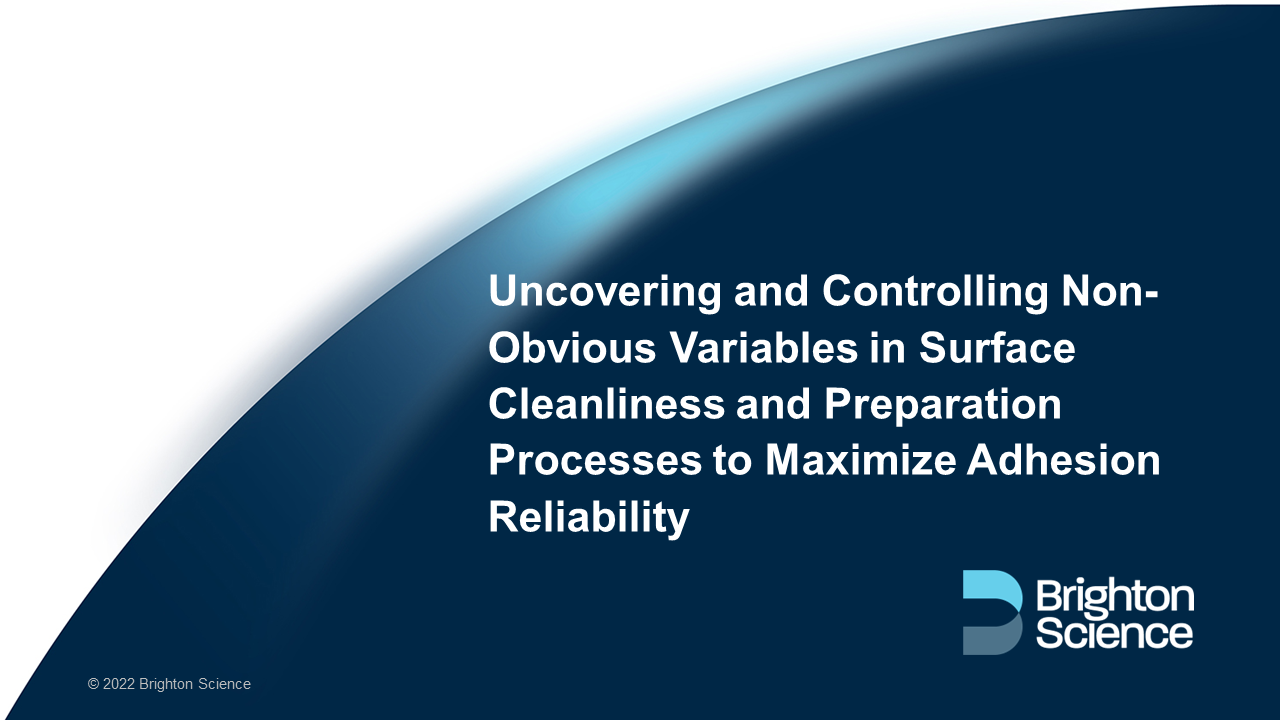 Uncovering and Controlling Non-Obvious Variables in Surface Cleanliness and Preparation Processes to Maximize Adhesion Reliability

Brighton Science

© 2022 Brighton Science